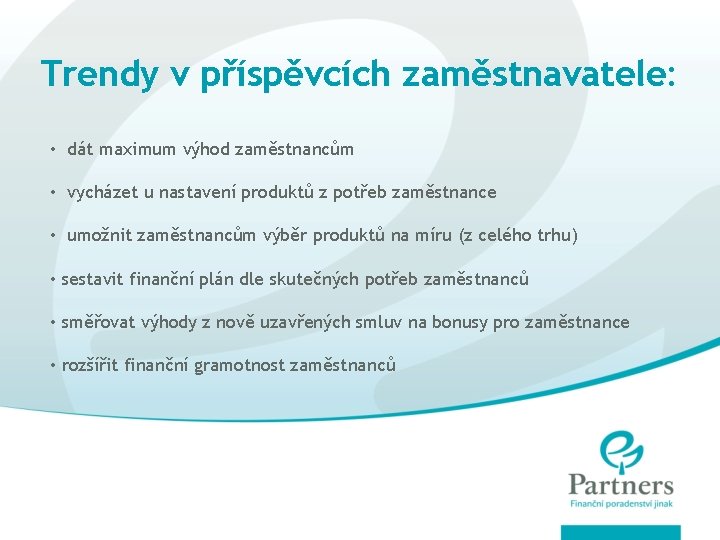 Trendy v příspěvcích zaměstnavatele:

• dát maximum výhod zaměstnancům

• vycházet u nastavení produktů z potřeb zaměstnance

• umožnit zaměstnancům výběr produktů na míru (z celého trhu)

• sestavit finanční plán dle skutečných potřeb zaměstnanců

• směřovat výhody z nově uzavřených smluv na bonusy pro zaměstnance

• rozšířit finanční gramotnost zaměstnanců

Partners
Finanční poradenství jinak